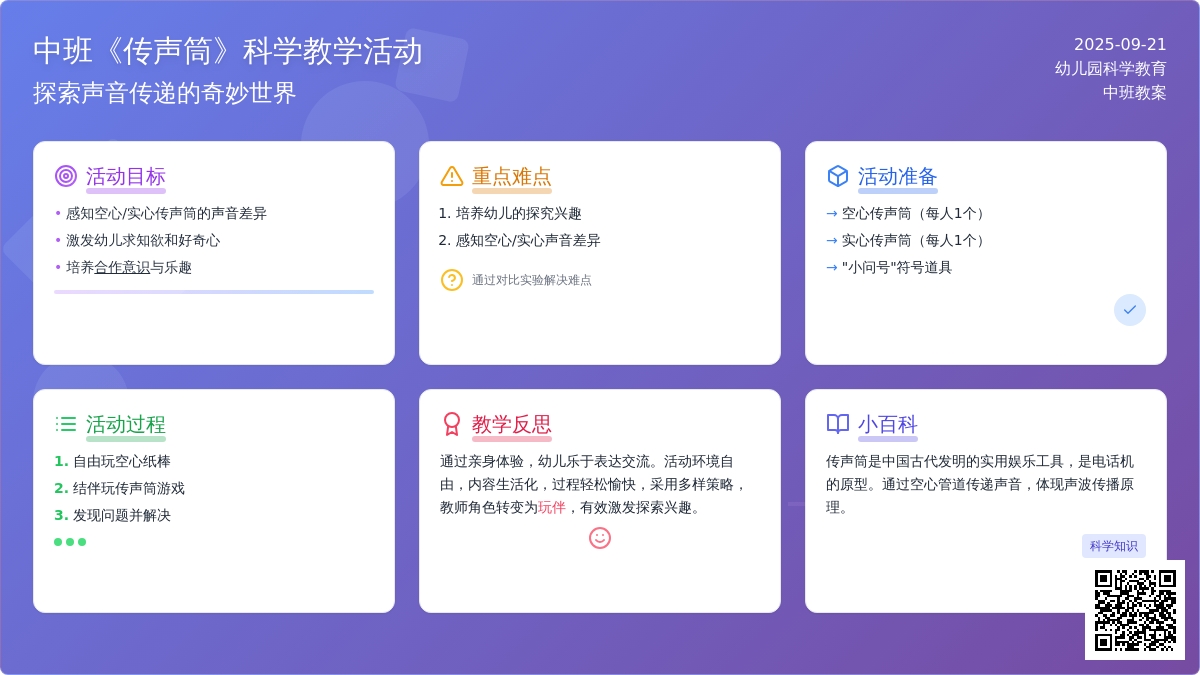 中班《传声筒》科学教学活动
探索声音传递的奇妙世界

2025-09-21
幼儿园科学教育
中班教案

活动目标
• 感知空心/实心传声筒的声音差异
• 激发幼儿求知欲和好奇心
• 培养合作意识与乐趣

重点难点
1. 培养幼儿的探究兴趣
2. 感知空心/实心声音差异
通过对比实验解决难点

活动准备
→ 空心传声筒（每人1个）
→ 实心传声筒（每人1个）
→ "小问号"符号道具

活动过程
1. 自由玩空心纸棒
2. 结伴玩传声筒游戏
3. 发现问题并解决

教学反思
通过亲身体验，幼儿乐于表达交流。活动环境自由，内容生活化，过程轻松愉快，采用多样策略，教师角色转变为玩伴，有效激发探索兴趣。

小百科
传声筒是中国古代发明的实用娱乐工具，是电话机的原型。通过空心管道传递声音，体现声波传播原理。
科学知识